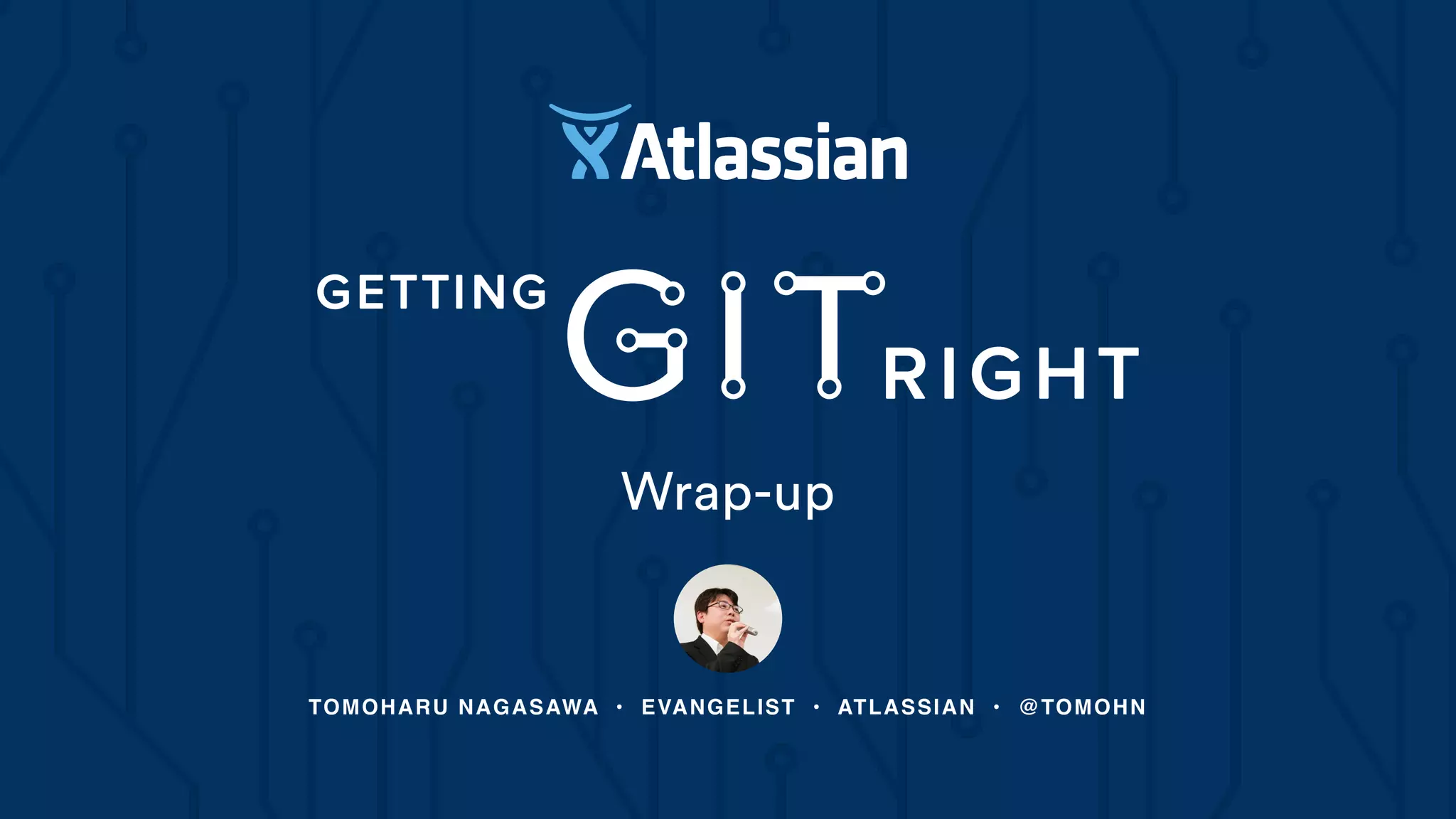 Atlassian

GETTING GIT RIGHT

Wrap-up

TOMOHARU NAGASAWA • EVANGELIST • ATLASSIAN • @TOMOHN